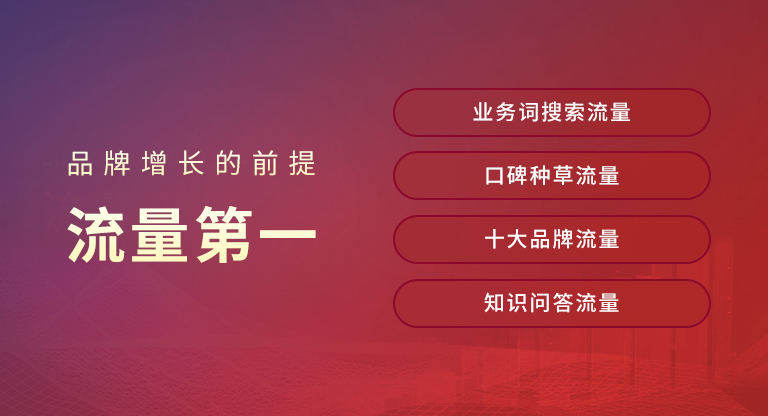 品牌增长的前提

流量第一

业务词搜索流量

口碑种草流量

十大品牌流量

知识问答流量